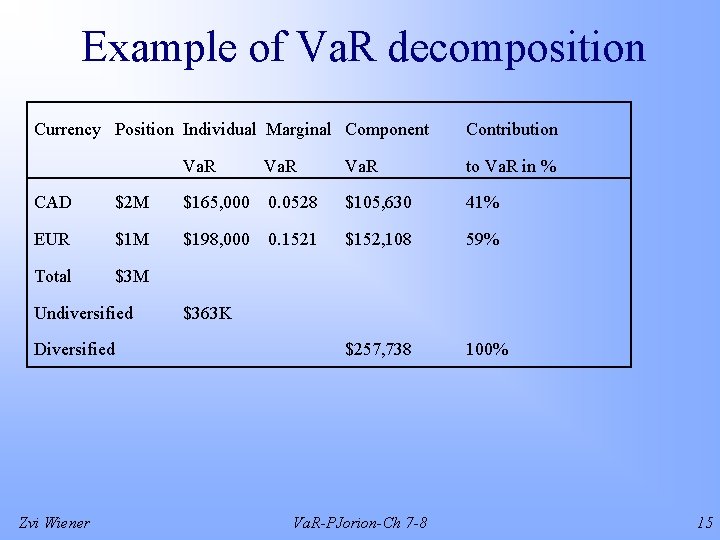 Example of VaR decomposition

| Currency | Position | Individual VaR | Marginal VaR | Component VaR | Contribution to VaR in % |
|---|---|---|---|---|---|
| CAD | \$2M | \$165,000 | 0.0528 | \$105,630 | 41% |
| EUR | \$1M | \$198,000 | 0.1521 | \$152,108 | 59% |
| Total | \$3M | | | | |
| Undiversified | | \$363K | | | |
| Diversified | | | | \$257,738 | 100% |

Zvi Wiener

VaR-PJorion-Ch 7-8

15